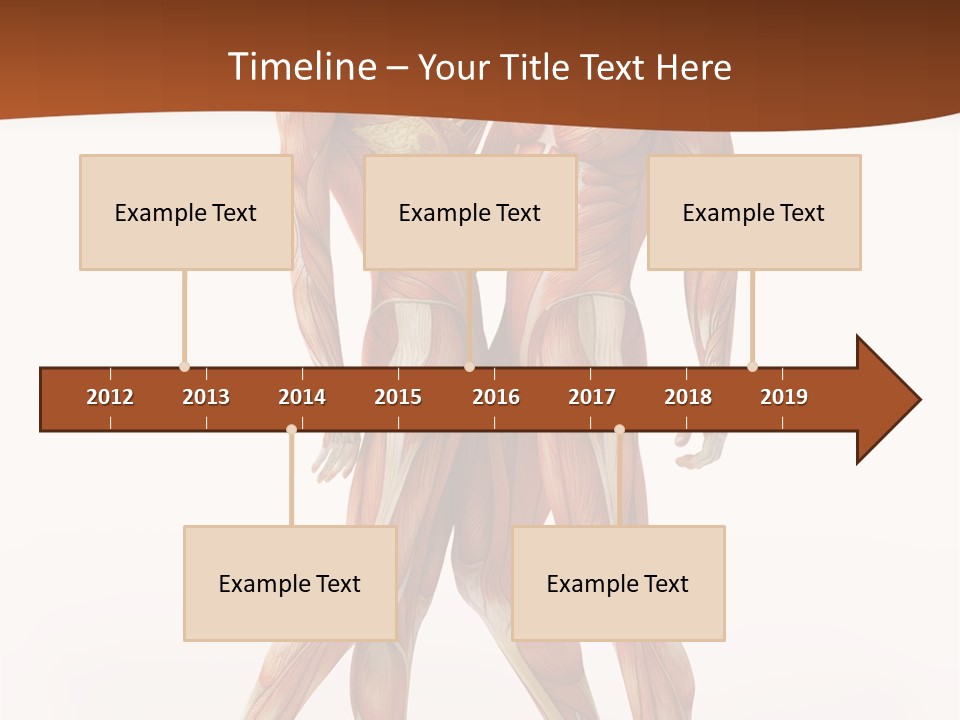 Timeline – Your Title Text Here

Example Text

Example Text

Example Text

2012 2013 2014 2015 2016 2017 2018 2019

Example Text

Example Text